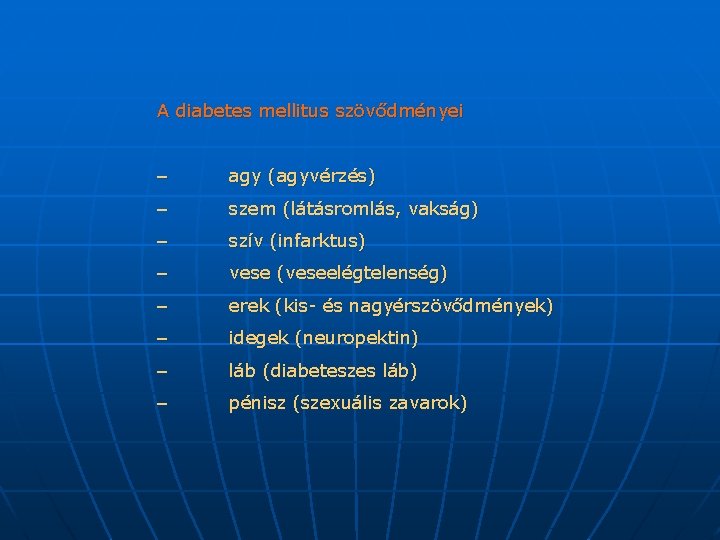 A diabetes mellitus szövődményei

– agy (agyvérzés)

– szem (látásromlás, vakság)

– szív (infarktus)

– vese (veseelégtelenség)

– erek (kis- és nagyérszövődmények)

– idegek (neuropektin)

– láb (diabeteszes láb)

– pénisz (szexuális zavarok)